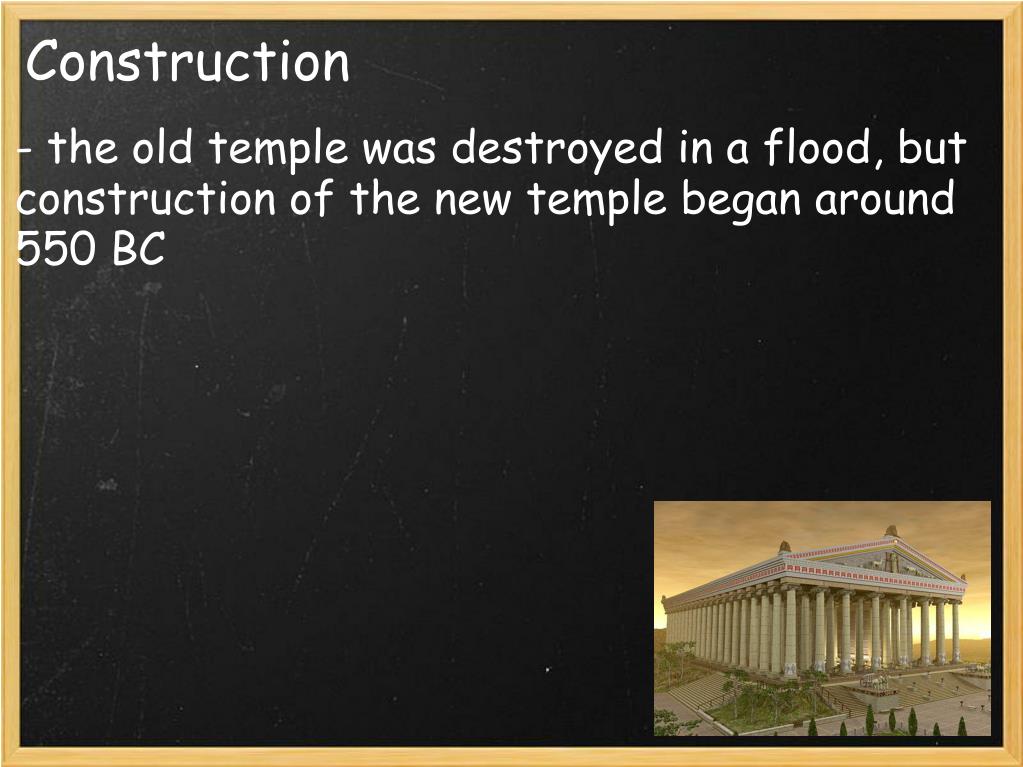 Construction

- the old temple was destroyed in a flood, but construction of the new temple began around 550 BC